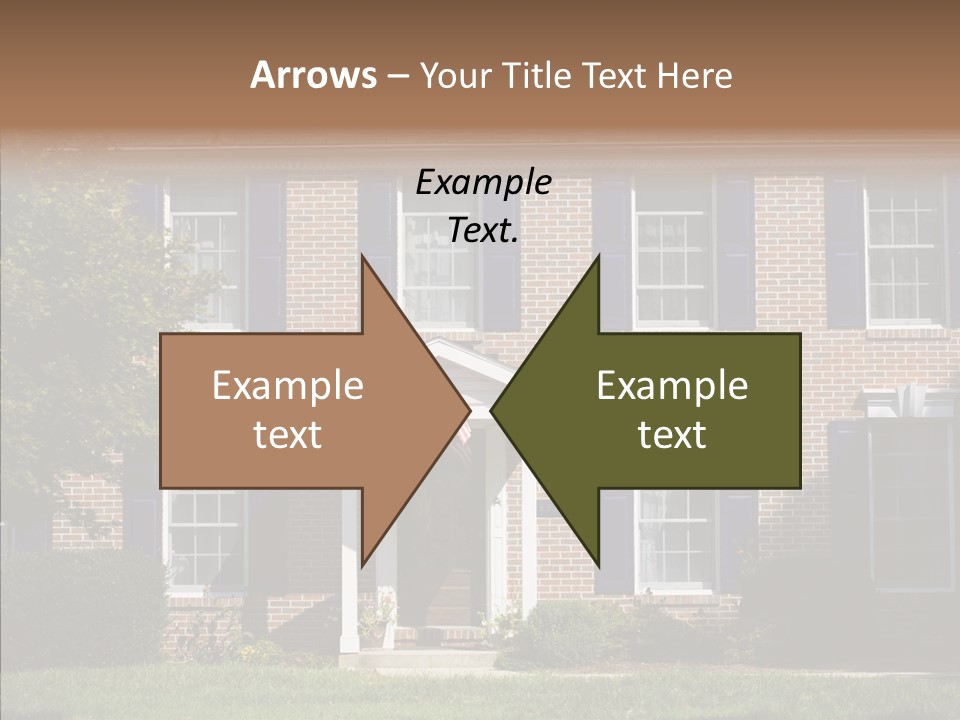 Arrows – Your Title Text Here

Example Text.

Example text

Example text